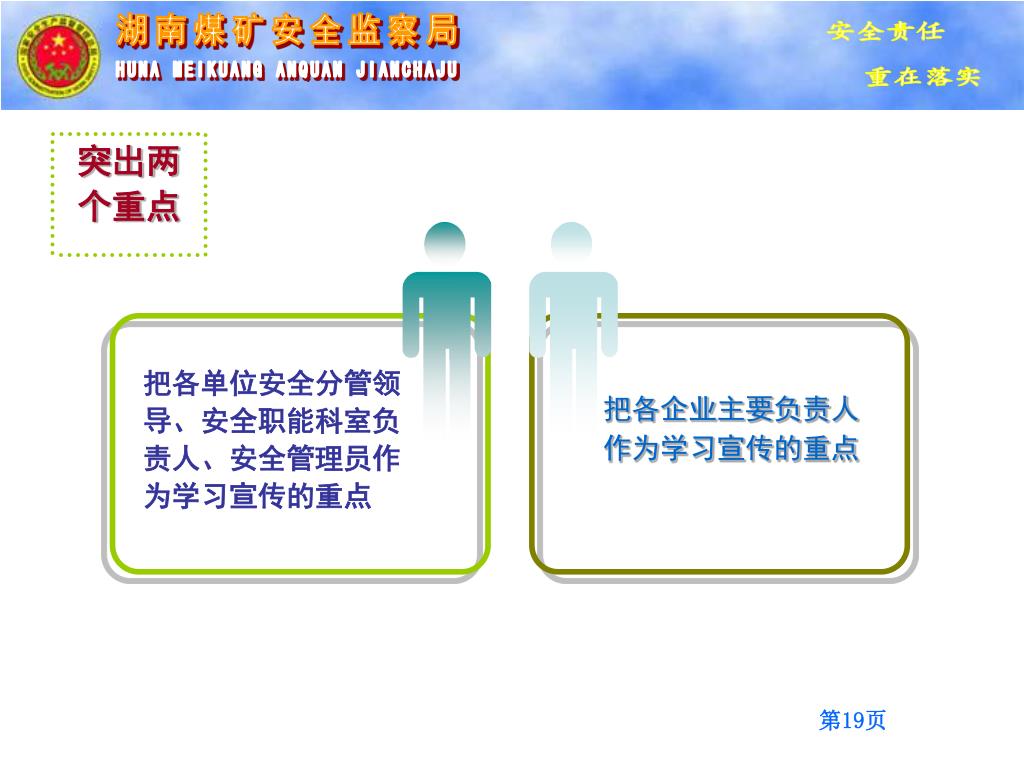 湖南煤矿安全监察局
HUNA MEIKUANG ANQUAN JIANCHAJU

安全责任
重在落实

突出两个重点

把各单位安全分管领导、安全职能科室负责人、安全管理员作为学习宣传的重点

把各企业主要负责人作为学习宣传的重点

第19页